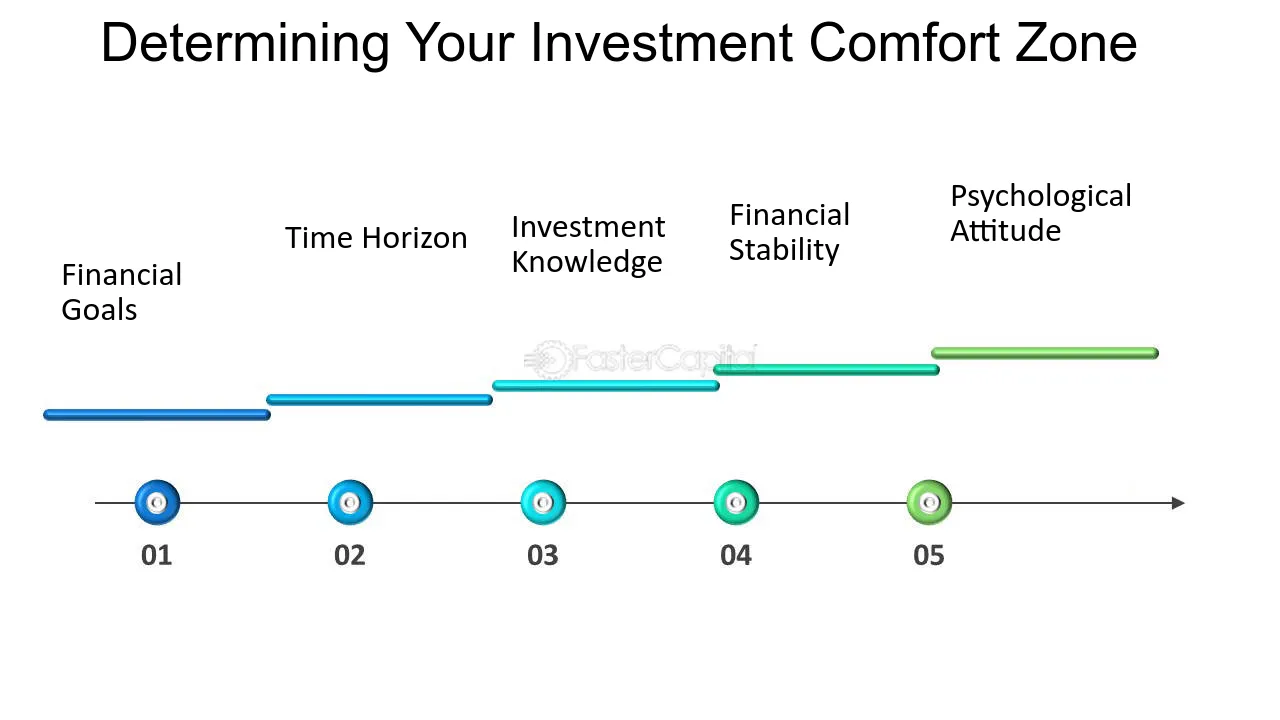 Determining Your Investment Comfort Zone

Financial
Goals

Time Horizon

Investment
Knowledge

Financial
Stability

Psychological
Attitude

01

02

03

04

05

FasterCapital